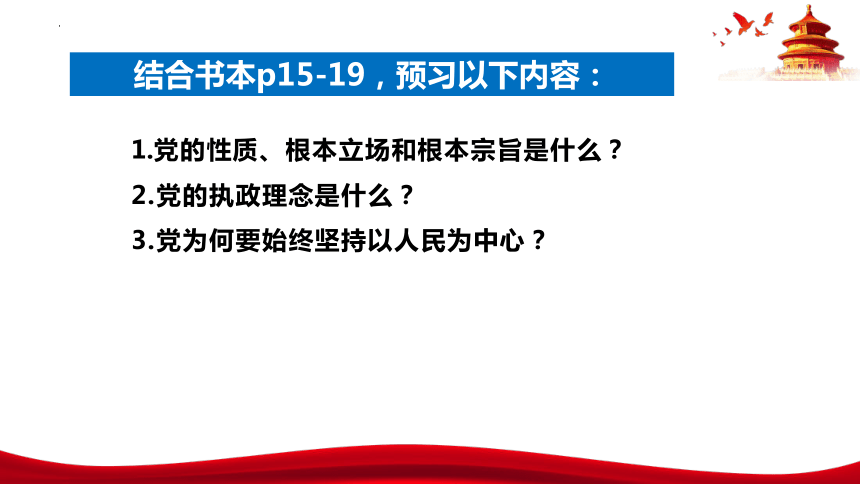 结合书本p15-19，预习以下内容：

1.党的性质、根本立场和根本宗旨是什么？

2.党的执政理念是什么？

3.党为何要始终坚持以人民为中心？